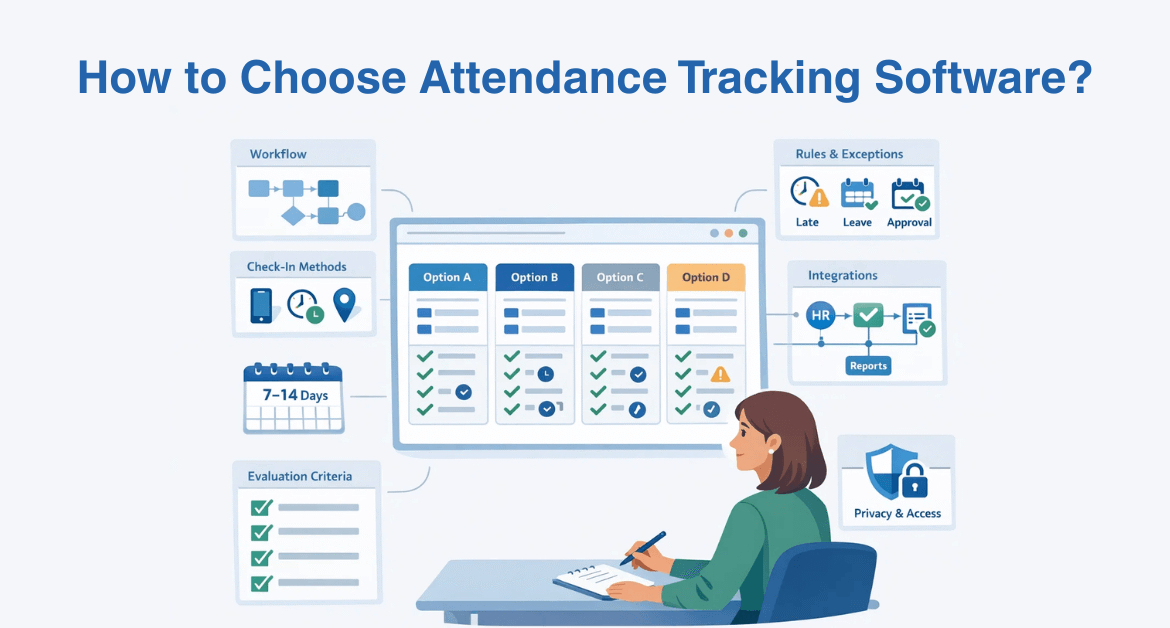 How to Choose Attendance Tracking Software?

Workflow

Check-In Methods

7–14 Days

Evaluation Criteria

Option A

Option B

Option C

Option D

Rules & Exceptions

Late

Leave

Approval

Integrations

HR

Reports

Privacy & Access